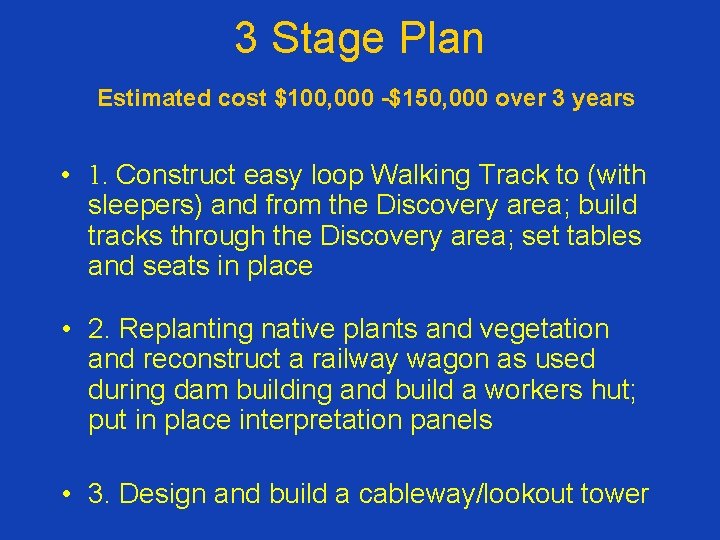 3 Stage Plan

Estimated cost \$100,000 -\$150,000 over 3 years

• 1. Construct easy loop Walking Track to (with sleepers) and from the Discovery area; build tracks through the Discovery area; set tables and seats in place

• 2. Replanting native plants and vegetation and reconstruct a railway wagon as used during dam building and build a workers hut; put in place interpretation panels

• 3. Design and build a cableway/lookout tower